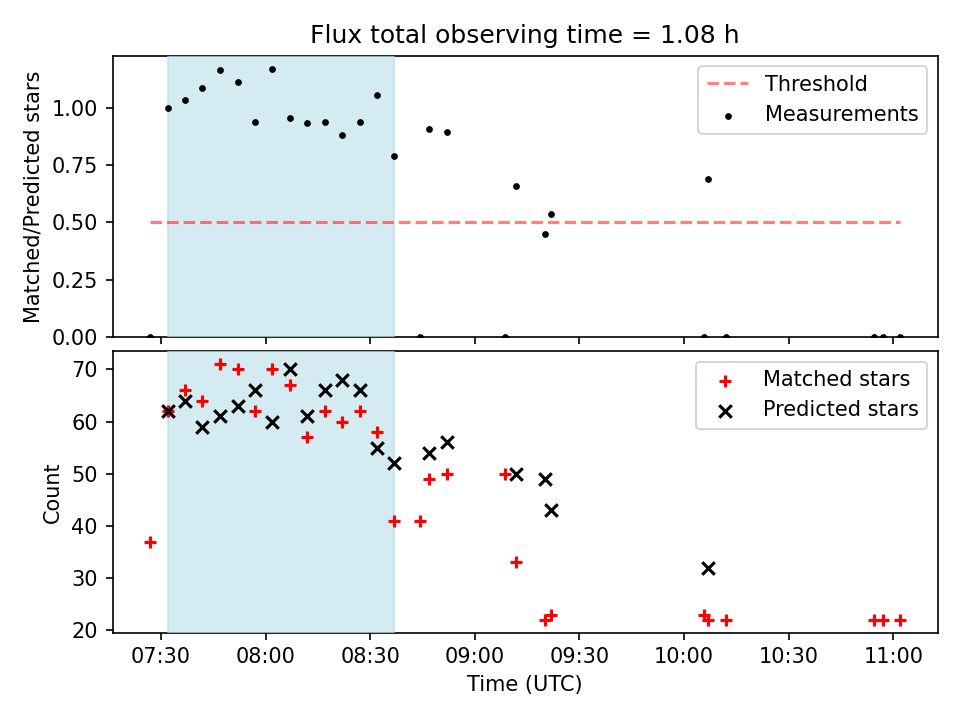 Flux total observing time = 1.08 h

Matched/Predicted stars

1.00
0.75
0.50
0.25
0.00

Threshold
Measurements

Count

70
60
50
40
30
20

Matched stars
Predicted stars

07:30
08:00
08:30
09:00
09:30
10:00
10:30
11:00

Time (UTC)